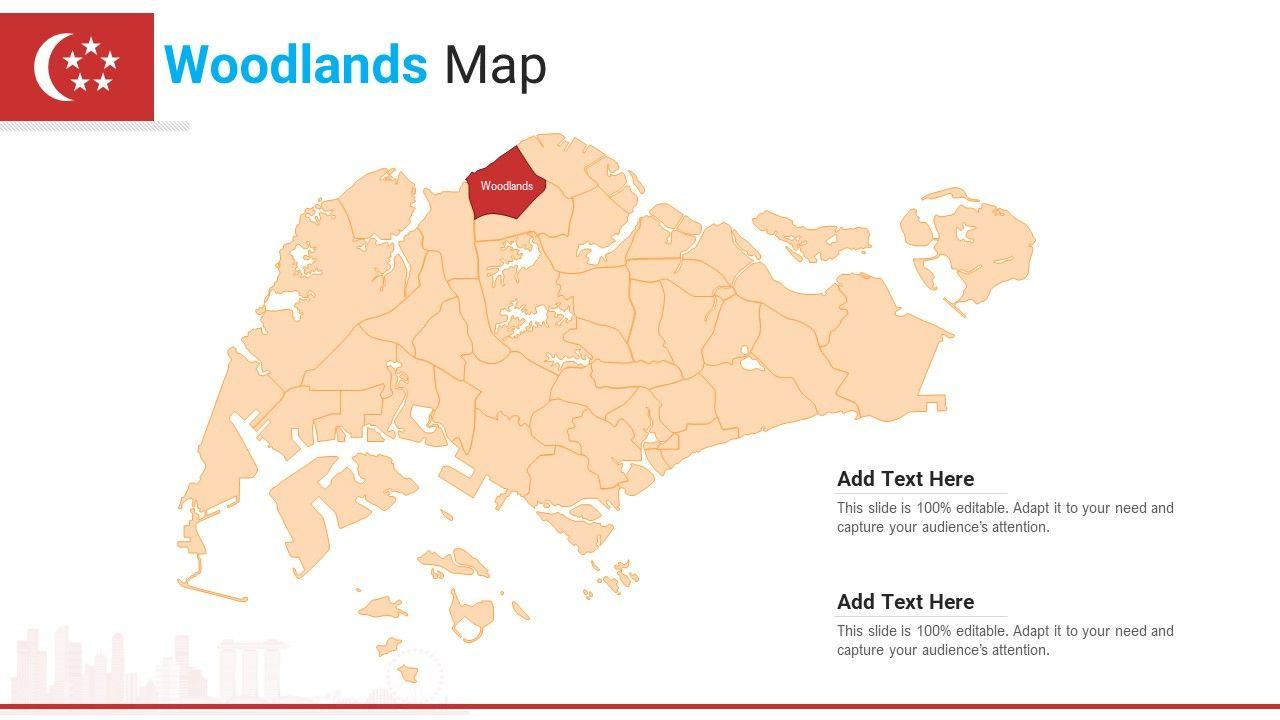 Woodlands Map

Woodlands

Add Text Here

This slide is 100% editable. Adapt it to your need and capture your audience's attention.

Add Text Here

This slide is 100% editable. Adapt it to your need and capture your audience's attention.